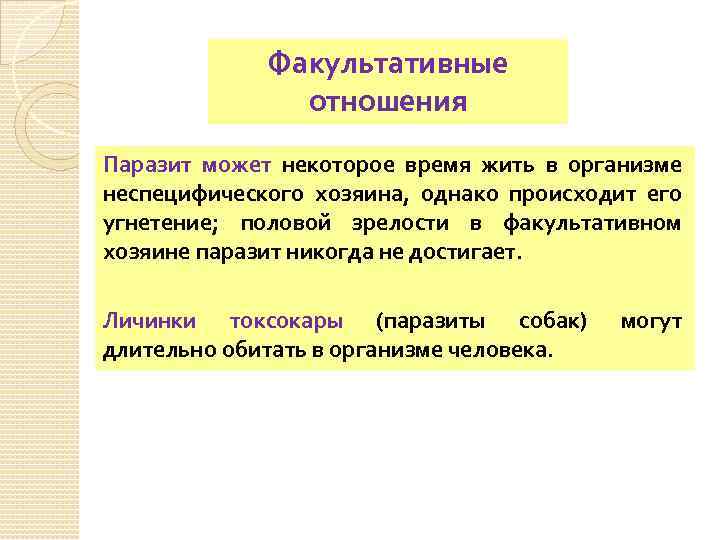 Факультативные отношения

Паразит может некоторое время жить в организме неспецифического хозяина, однако происходит его угнетение; половой зрелости в факультативном хозяине паразит никогда не достигает.

Личинки токсокары (паразиты собак) могут длительно обитать в организме человека.